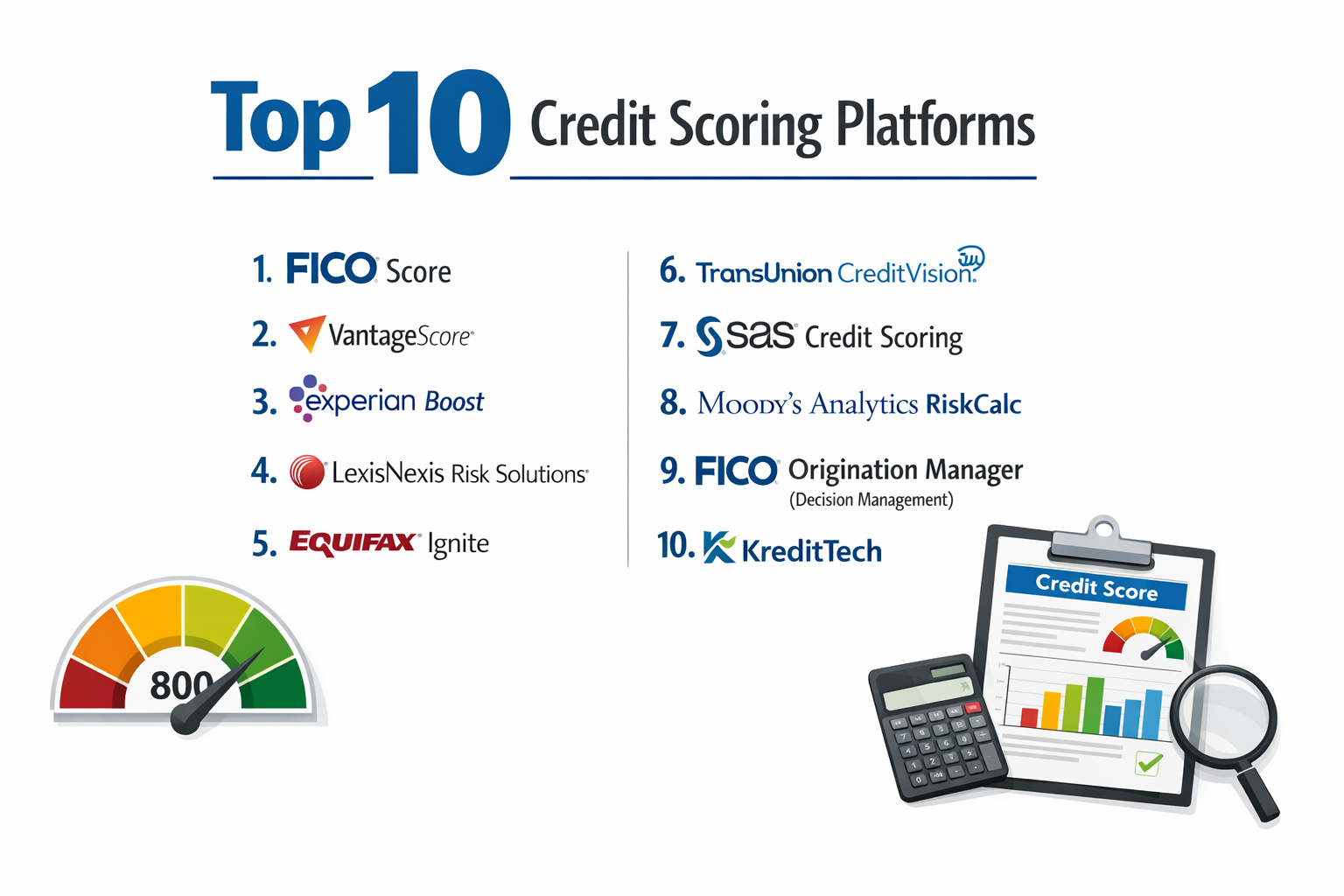 Top 10 Credit Scoring Platforms

1. FICO Score
2. VantageScore
3. experian Boost
4. LexisNexis Risk Solutions
5. EQUIFAX Ignite

6. TransUnion CreditVision
7. sas Credit Scoring
8. Moody's Analytics RiskCalc
9. FICO Origination Manager (Decision Management)
10. KreditTech

800

Credit Score